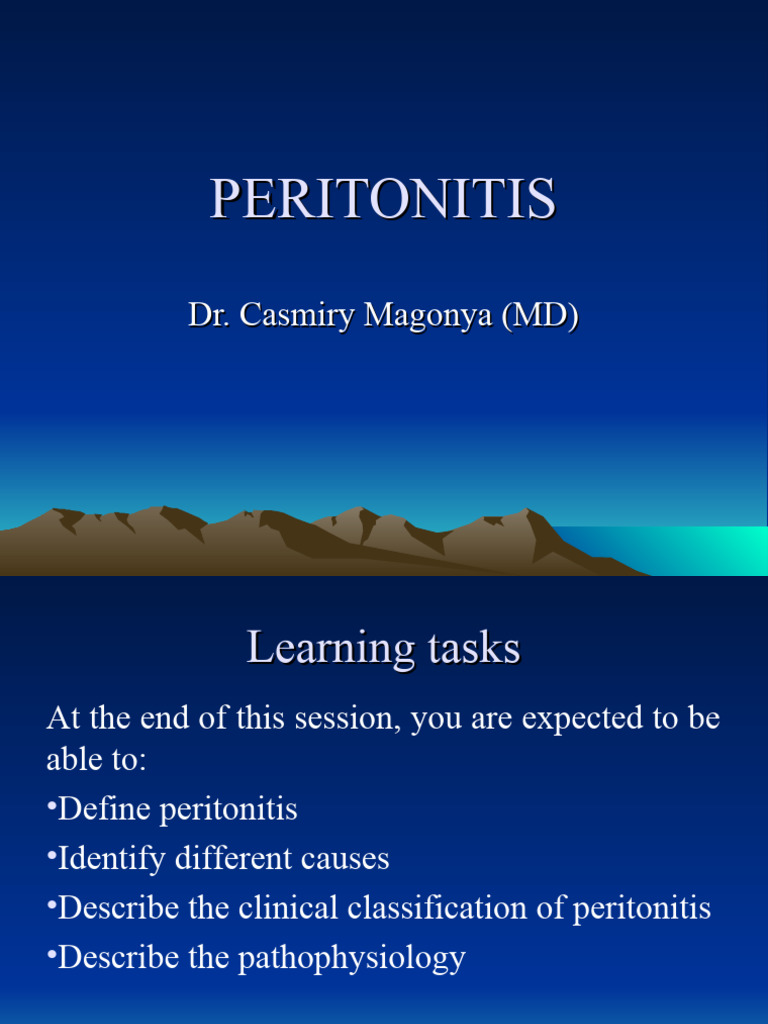 PERITONITIS

Dr. Casmiry Magonya (MD)

Learning tasks

At the end of this session, you are expected to be able to:

•Define peritonitis

•Identify different causes

•Describe the clinical classification of peritonitis

•Describe the pathophysiology